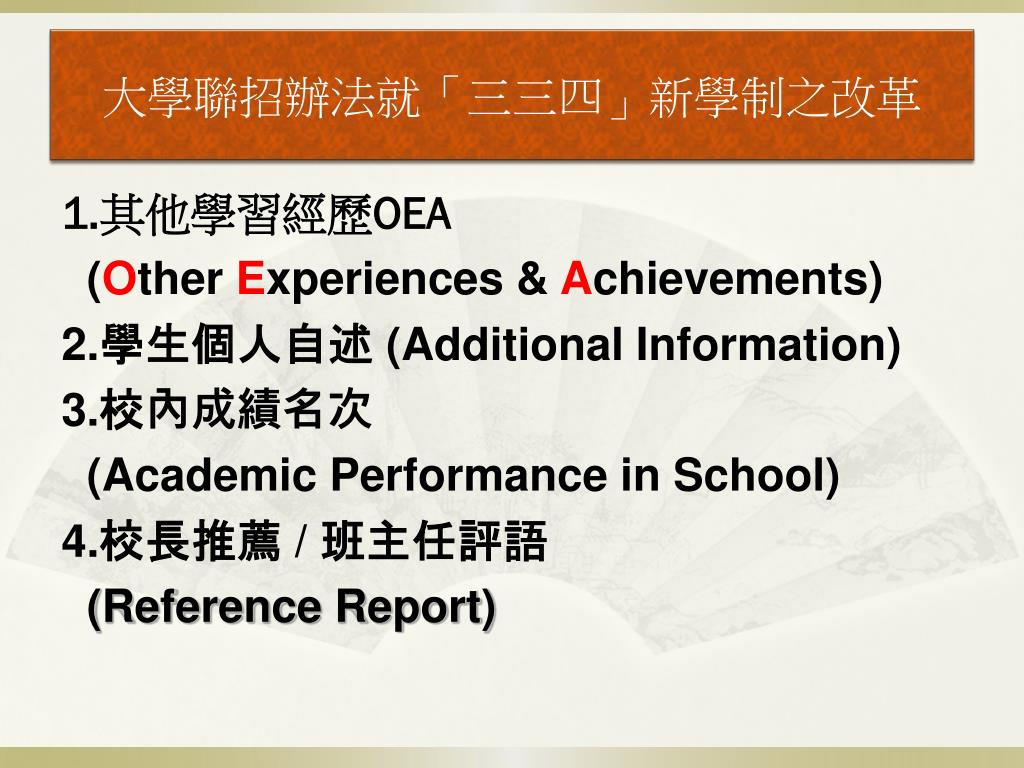 大學聯招辦法就「三三四」新學制之改革

1.其他學習經歷OEA
(Other Experiences & Achievements)
2.學生個人自述 (Additional Information)
3.校內成績名次
(Academic Performance in School)
4.校長推薦 / 班主任評語
(Reference Report)